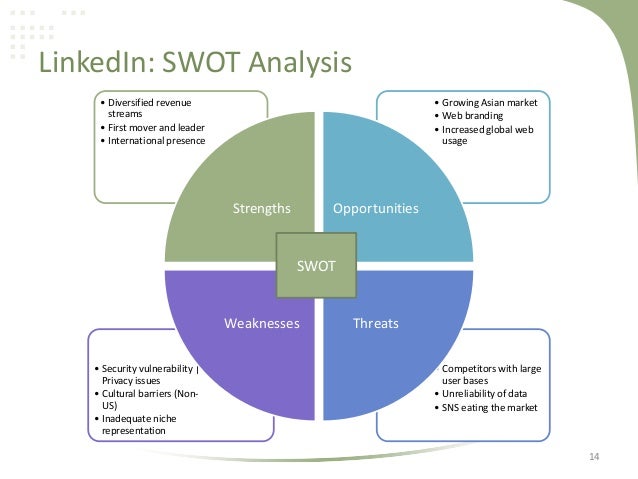 LinkedIn: SWOT Analysis

• Diversified revenue streams
• First mover and leader
• International presence

• Growing Asian market
• Web branding
• Increased global web usage

Strengths

Opportunities

SWOT

Weaknesses

Threats

• Security vulnerability | Privacy issues
• Cultural barriers (Non-US)
• Inadequate niche representation

Competitors with large user bases
• Unreliability of data
• SNS eating the market

14